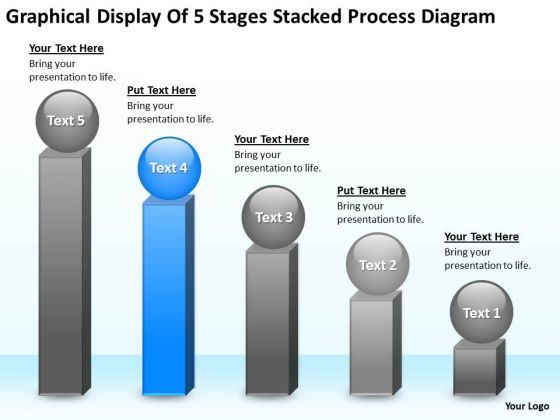 Graphical Display Of 5 Stages Stacked Process Diagram

Your Text Here
Bring your presentation to life.

Text 5

Put Text Here
Bring your presentation to life.

Text 4

Your Text Here
Bring your presentation to life.

Text 3

Put Text Here
Bring your presentation to life.

Text 2

Your Text Here
Bring your presentation to life.

Text 1

Your Logo